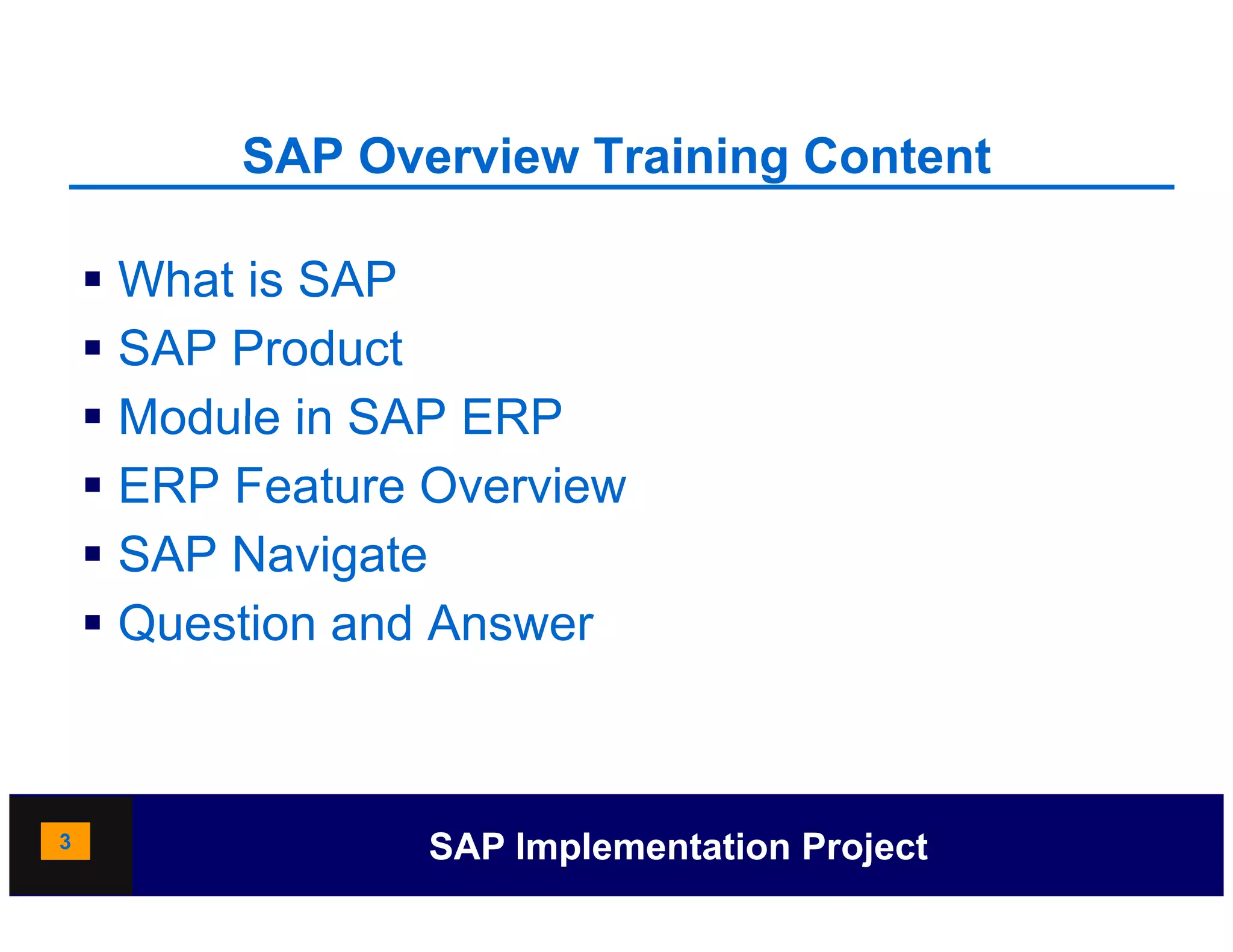 SAP Overview Training Content

▪ What is SAP
▪ SAP Product
▪ Module in SAP ERP
▪ ERP Feature Overview
▪ SAP Navigate
▪ Question and Answer

3

SAP Implementation Project